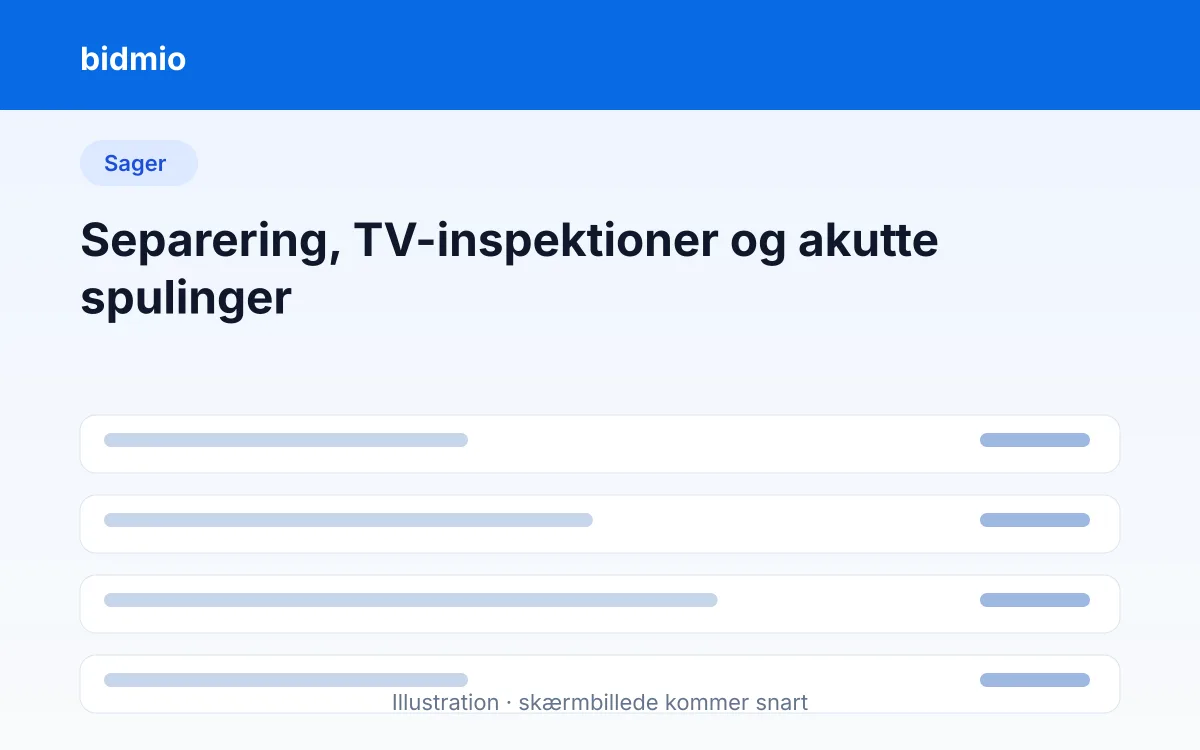 bidmio

Sager

Separering, TV-inspektioner og akutte spulinger

Illustration · skærmbillede kommer snart